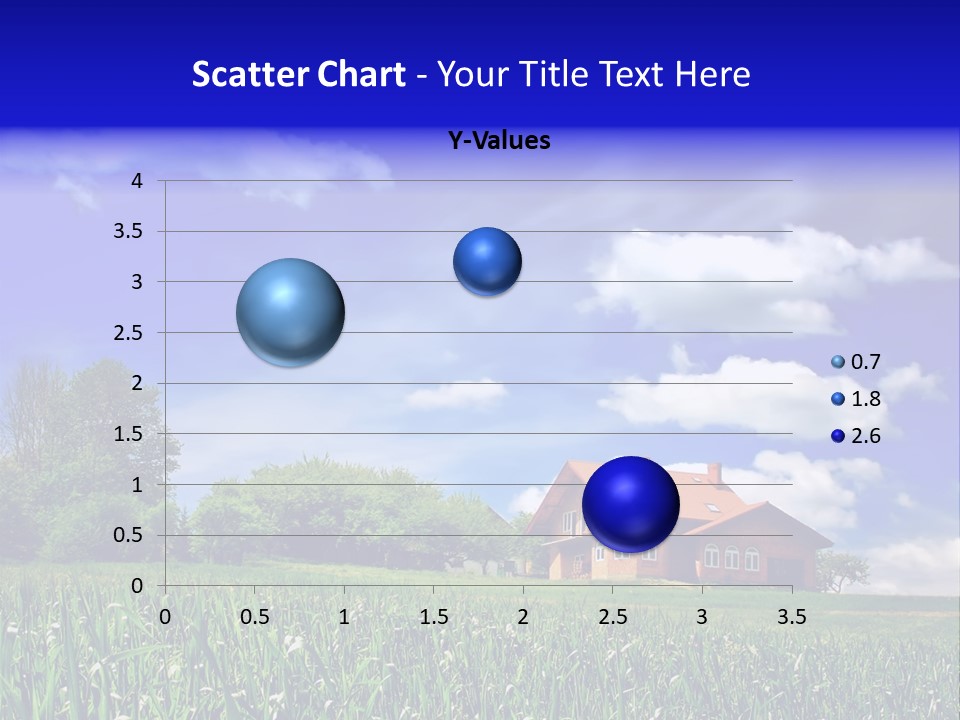 Scatter Chart - Your Title Text Here

Y-Values

4
3.5
3
2.5
2
1.5
1
0.5
0

0 0.5 1 1.5 2 2.5 3 3.5

0.7
1.8
2.6